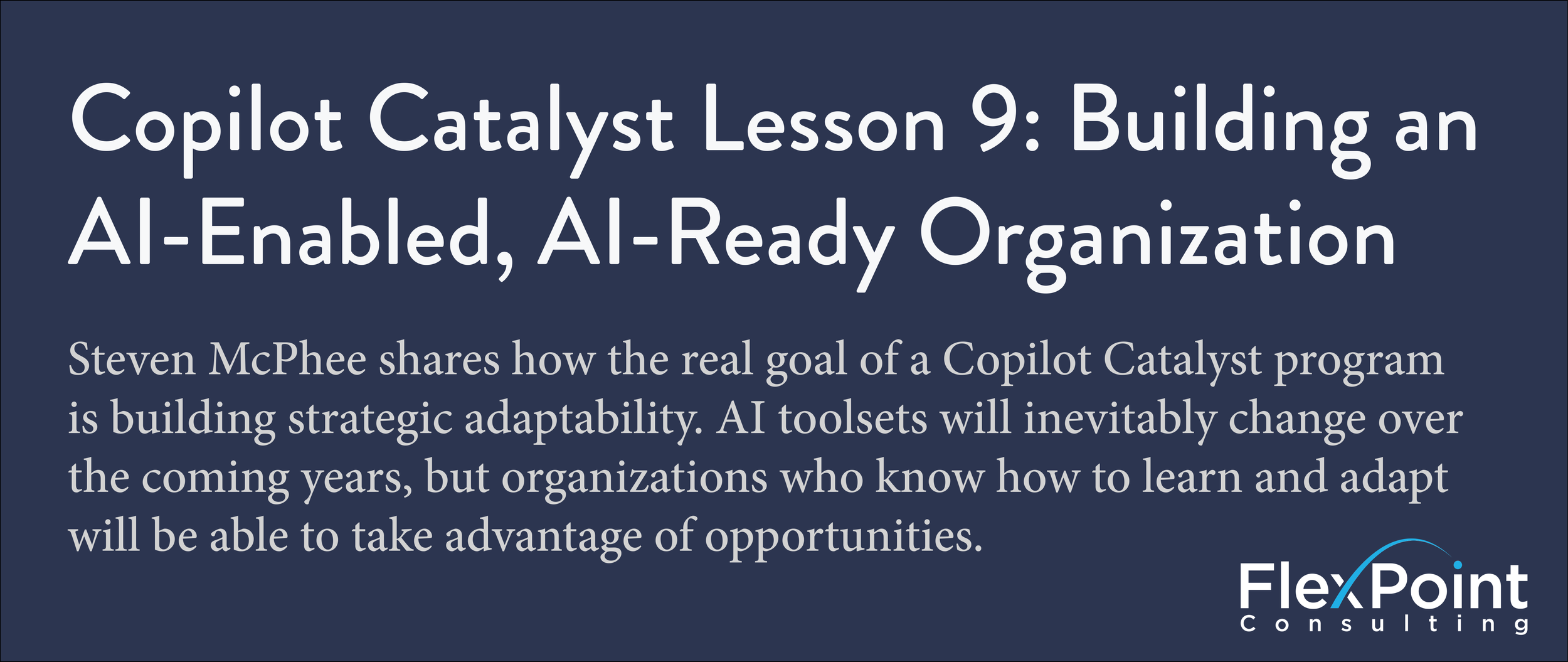 Copilot Catalyst Lesson 9: Building an AI-Enabled, AI-Ready Organization

Steven McPhee shares how the real goal of a Copilot Catalyst program is building strategic adaptability. AI toolsets will inevitably change over the coming years, but organizations who know how to learn and adapt will be able to take advantage of opportunities.

FlexPoint
Consulting